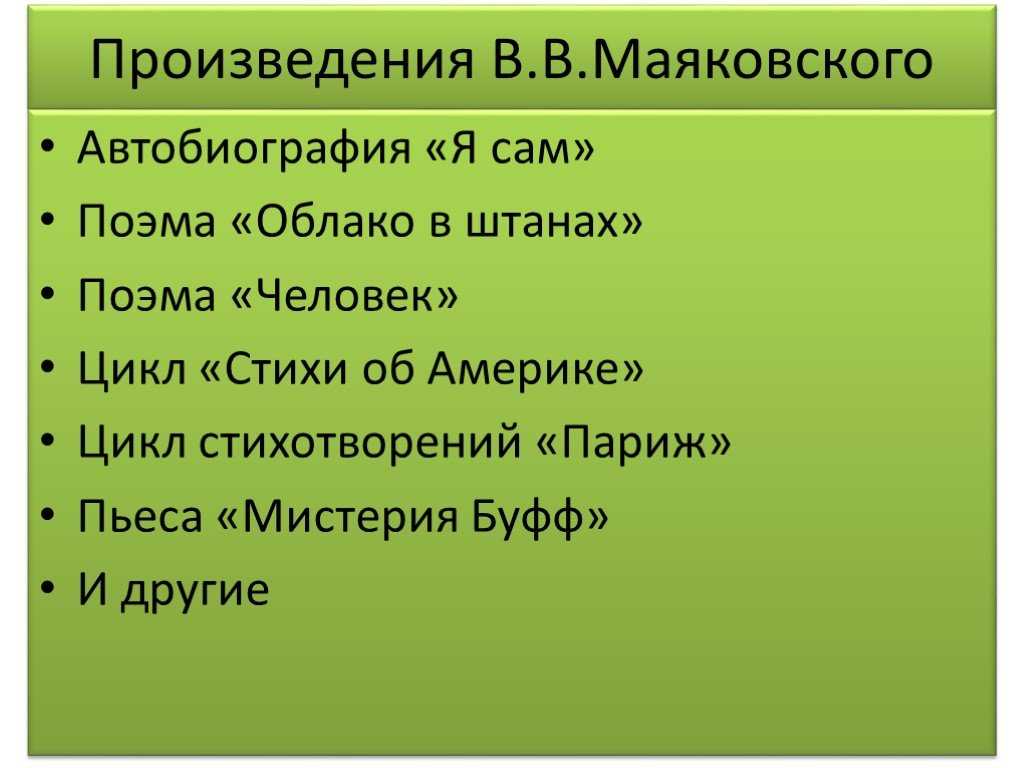 Произведения В.В.Маяковского

• Автобиография «Я сам»
• Поэма «Облако в штанах»
• Поэма «Человек»
• Цикл «Стихи об Америке»
• Цикл стихотворений «Париж»
• Пьеса «Мистерия Буфф»
• И другие